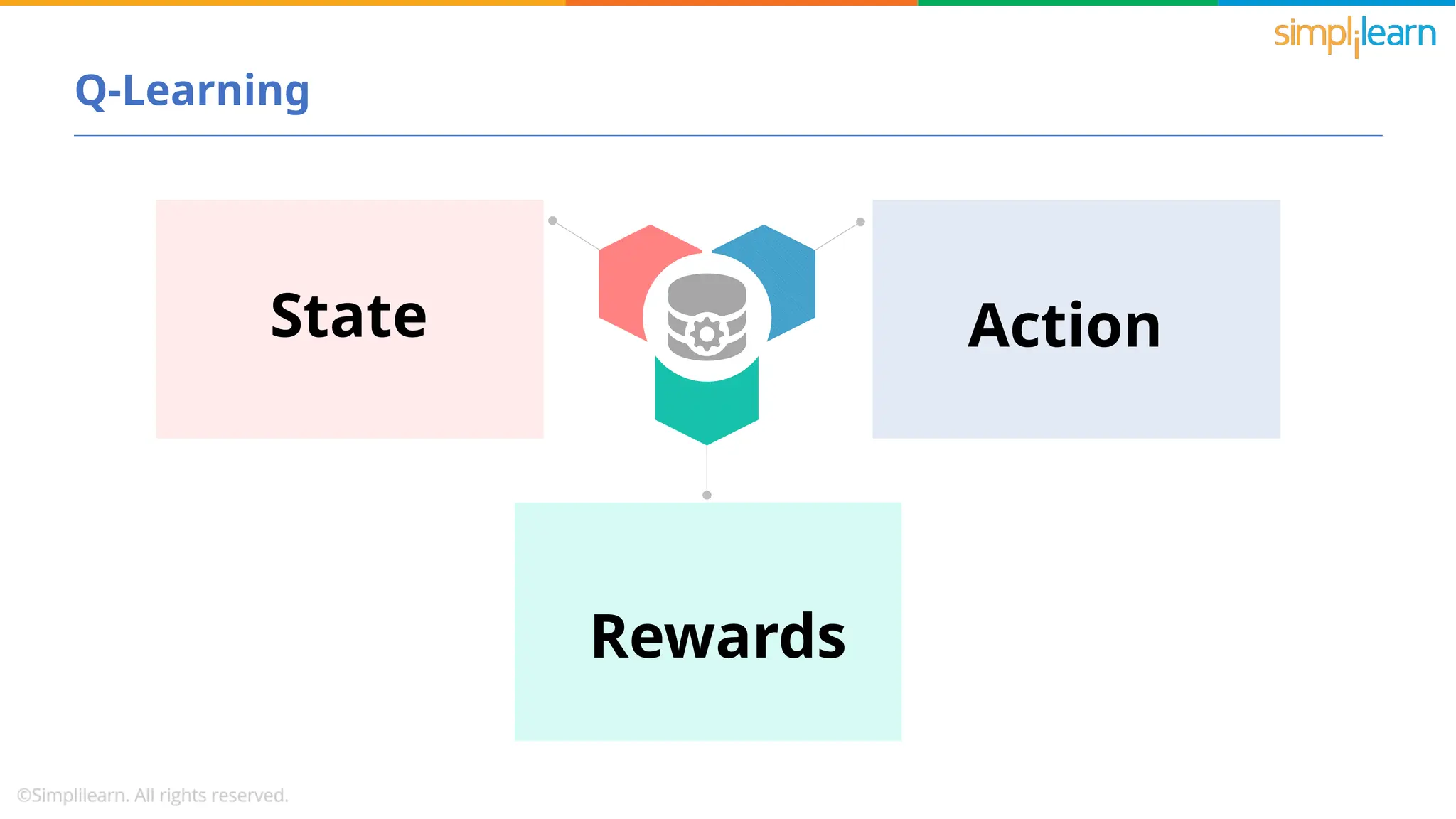 simplilearn

Q-Learning

State

Action

Rewards

©Simplilearn. All rights reserved.